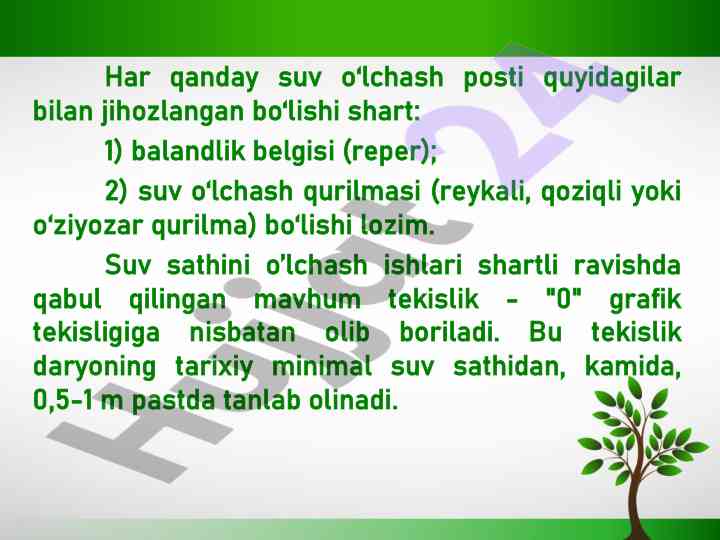 Har qanday suv o‘lchash posti quyidagilar bilan jihozlangan bo‘lishi shart:

1) balandlik belgisi (reper);

2) suv o‘lchash qurilmasi (reykali, qoziqli yoki o‘ziyozar qurilma) bo‘lishi lozim.

Suv sathini o’lchash ishlari shartli ravishda qabul qilingan mavhum tekislik - "0" grafik tekisligiga nisbatan olib boriladi. Bu tekislik daryoning tarixiy minimal suv sathidan, kamida, 0,5-1 m pastda tanlab olinadi.

Hujjat24